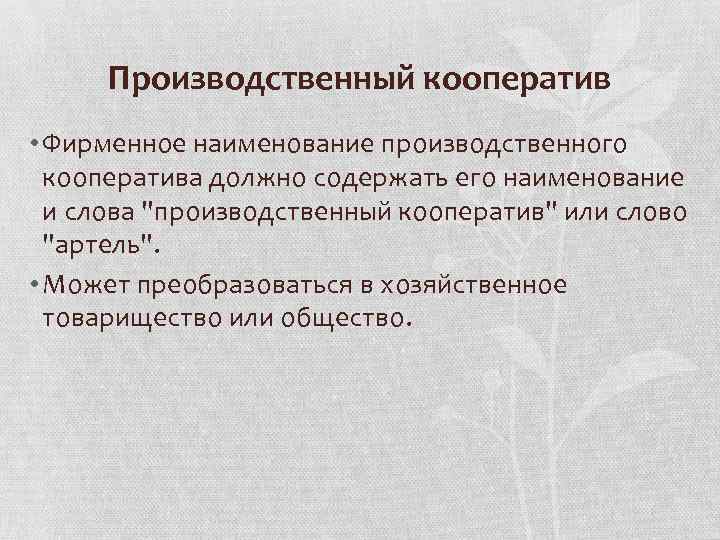 Производственный кооператив

• Фирменное наименование производственного кооператива должно содержать его наименование и слова "производственный кооператив" или слово "артель".

• Может преобразоваться в хозяйственное товарищество или общество.